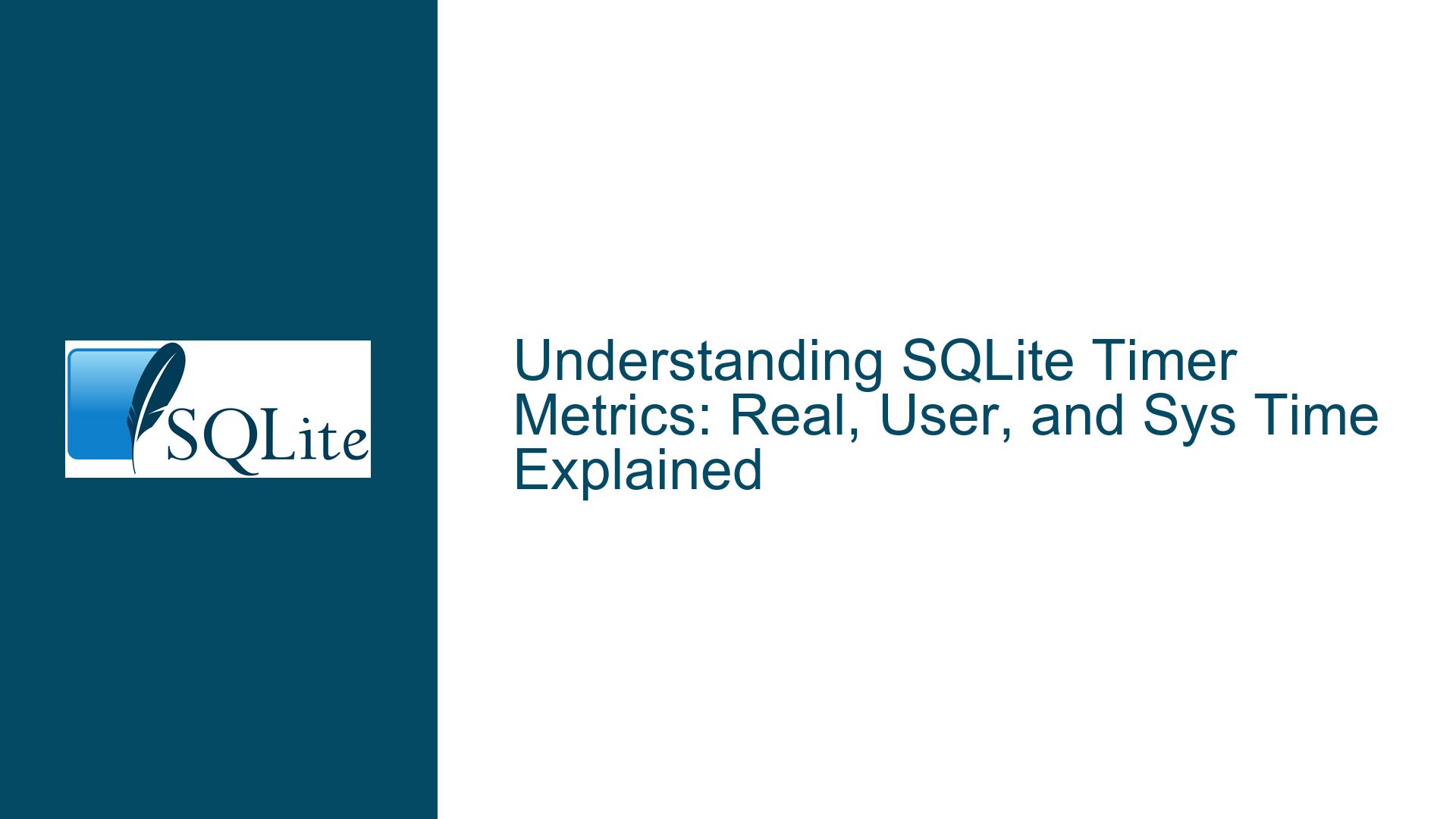 SQLite

Understanding SQLite Timer Metrics: Real, User, and Sys Time Explained